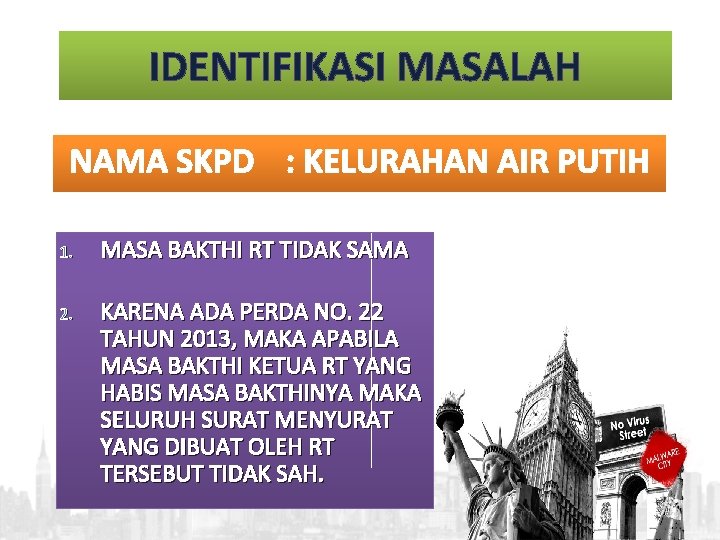 IDENTIFIKASI MASALAH

NAMA SKPD : KELURAHAN AIR PUTIH

1. MASA BAKTHI RT TIDAK SAMA

2. KARENA ADA PERDA NO. 22 TAHUN 2013, MAKA APABILA MASA BAKTHI KETUA RT YANG HABIS MASA BAKTHINYA MAKA SELURUH SURAT MENYURAT YANG DIBUAT OLEH RT TERSEBUT TIDAK SAH.

No Virus Street

MALWARE CITY